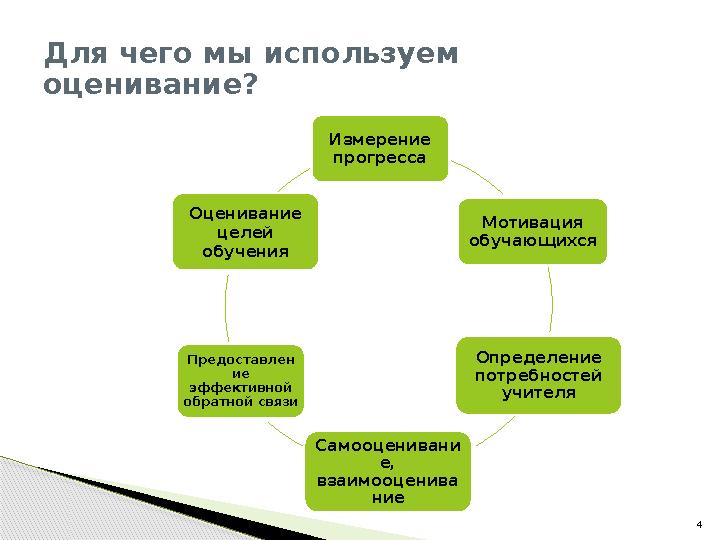 Для чего мы используем оценивание?

Измерение прогресса

Мотивация обучающихся

Определение потребностей учителя

Самооценивани е, взаимооценива ние

Предоставлен ие эффективной обратной связи

Оценивание целей обучения

4